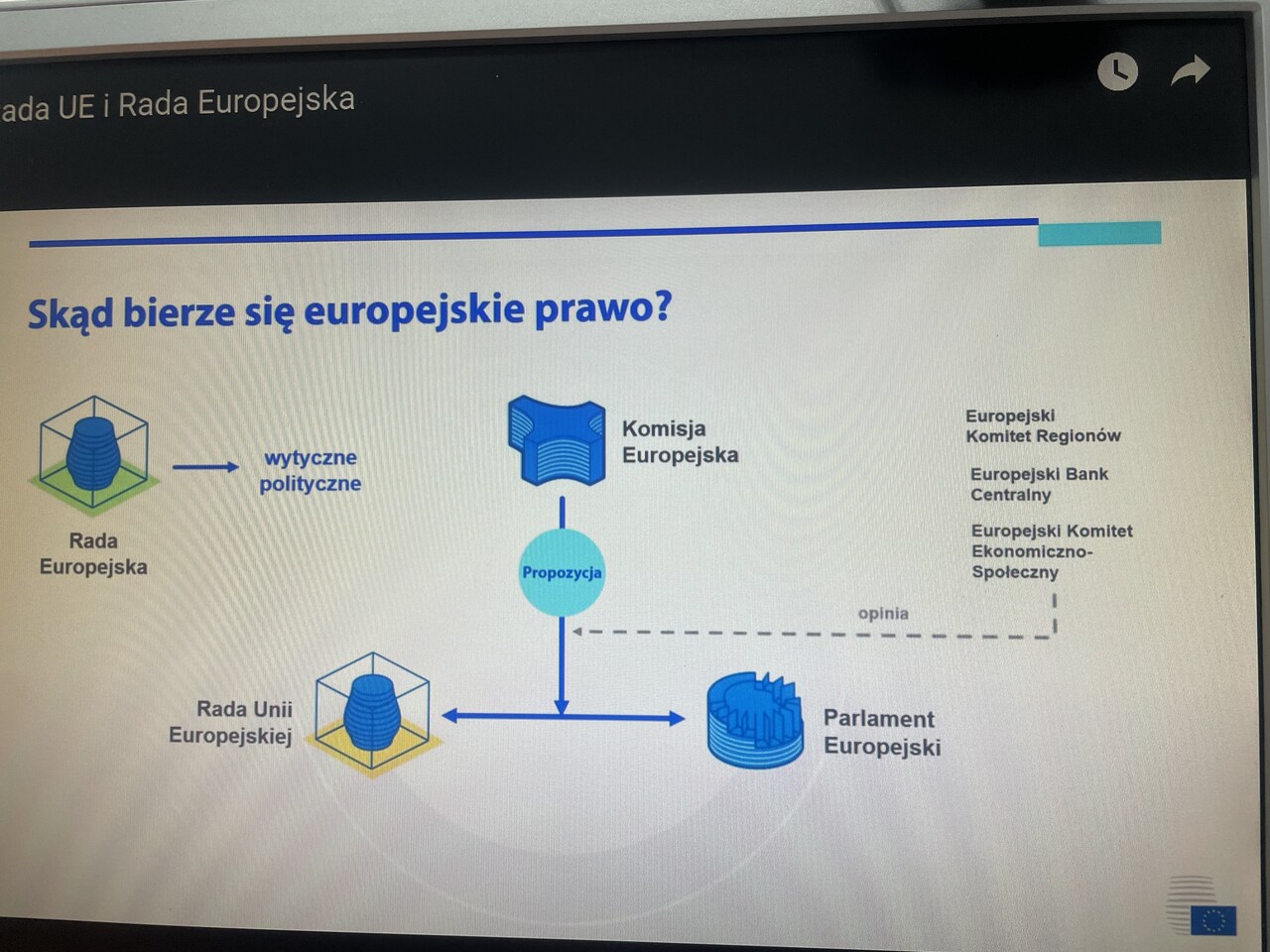 ada UE i Rada Europejska

Skąd bierze się europejskie prawo?

Rada Europejska

wytyczne polityczne

Komisja Europejska

Europejski Komitet Regionów

Europejski Bank Centralny

Europejski Komitet Ekonomiczno-Społeczny

Propozycja

opinia

Rada Unii Europejskiej

Parlament Europejski